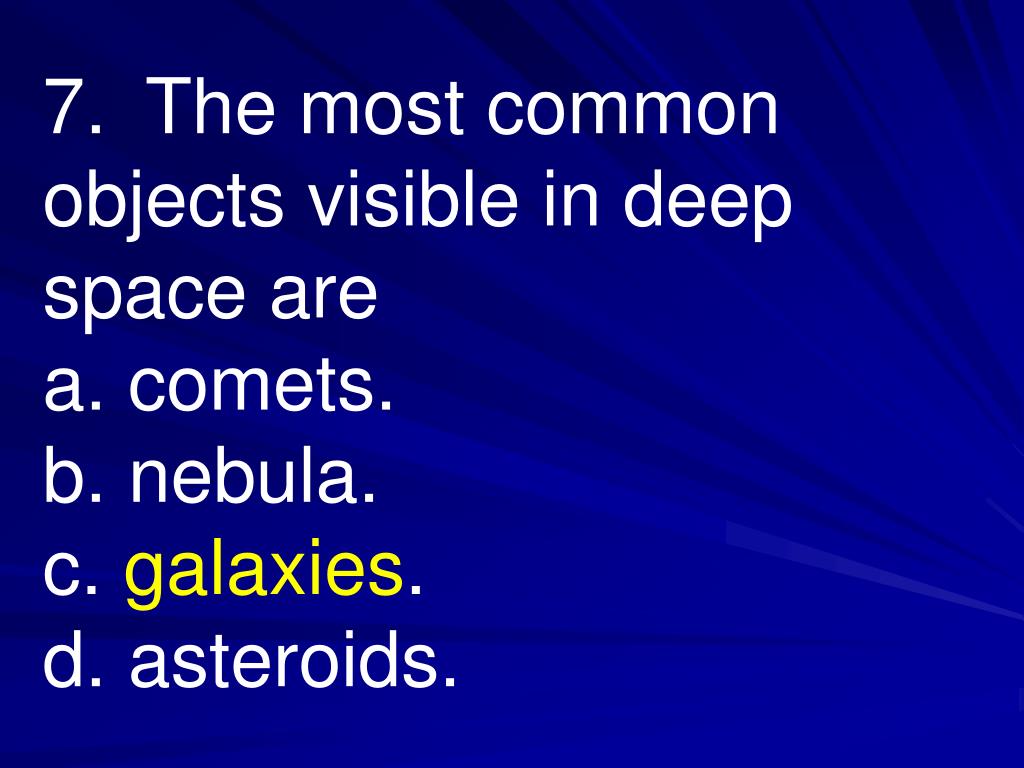 7. The most common objects visible in deep space are
a. comets.
b. nebula.
c. galaxies.
d. asteroids.